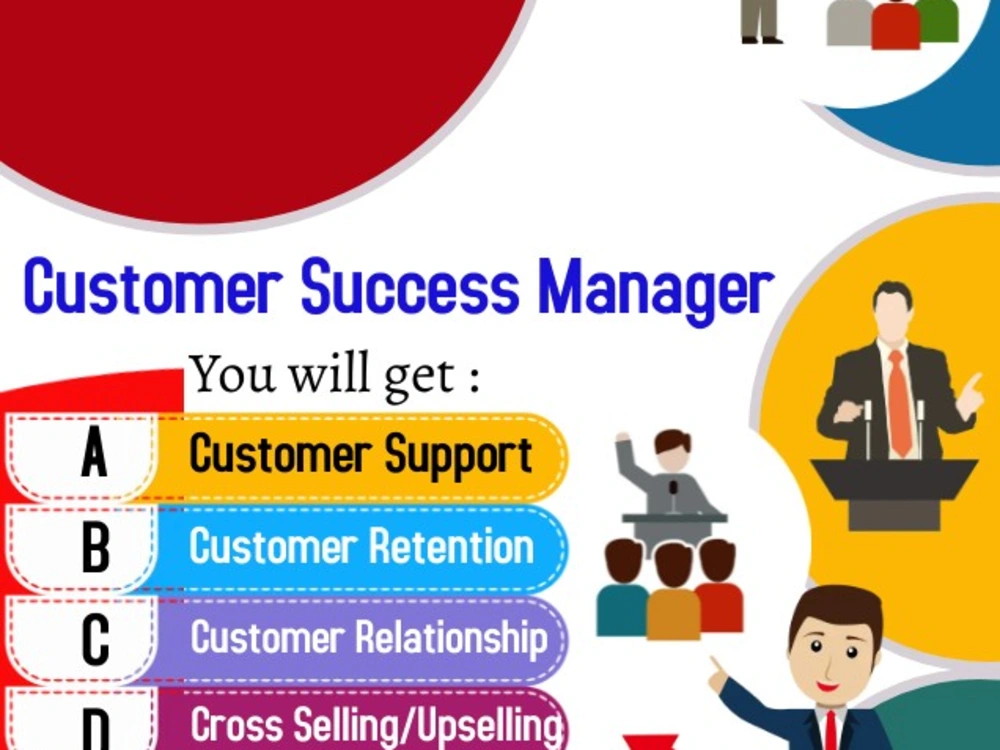 Customer Success Manager

You will get :

A Customer Support

B Customer Retention

C Customer Relationship

D Cross Selling/Upselling